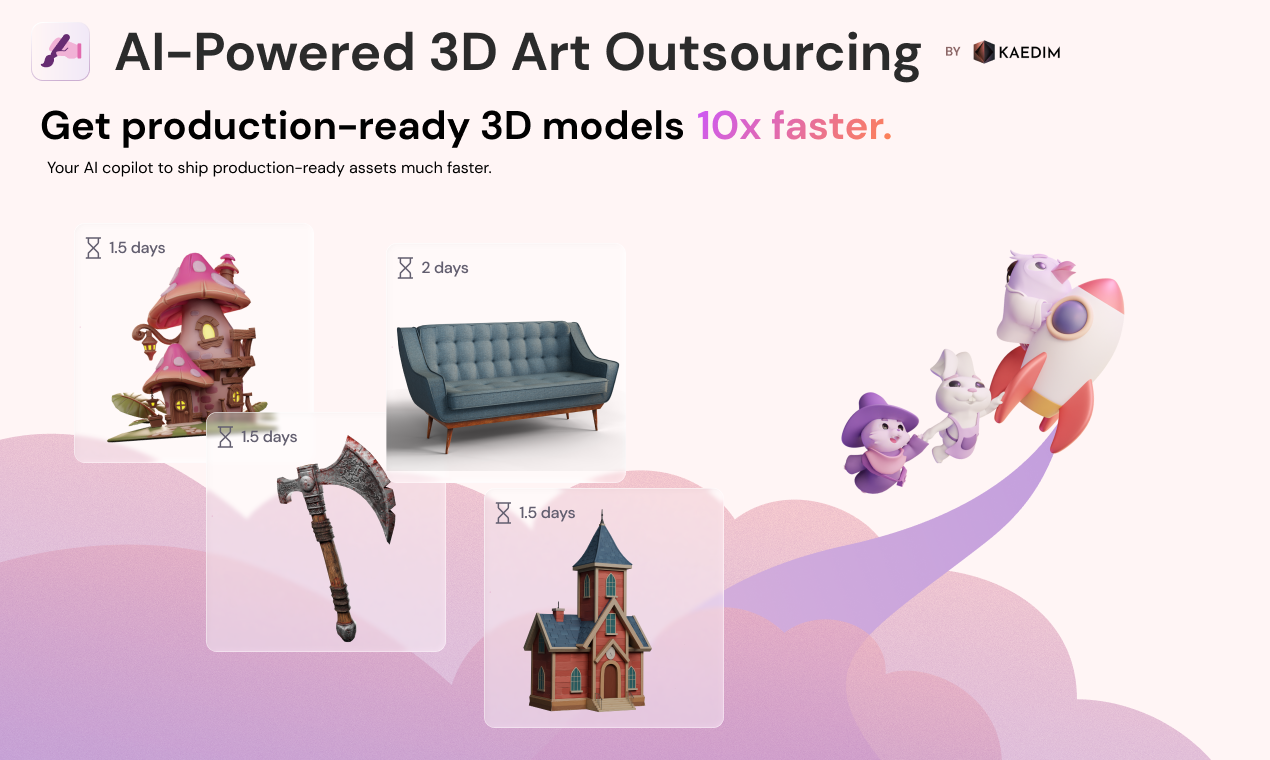 AI-Powered 3D Art Outsourcing BY KAEDIM

Get production-ready 3D models 10x faster.

Your AI copilot to ship production-ready assets much faster.

1.5 days

2 days

1.5 days

1.5 days